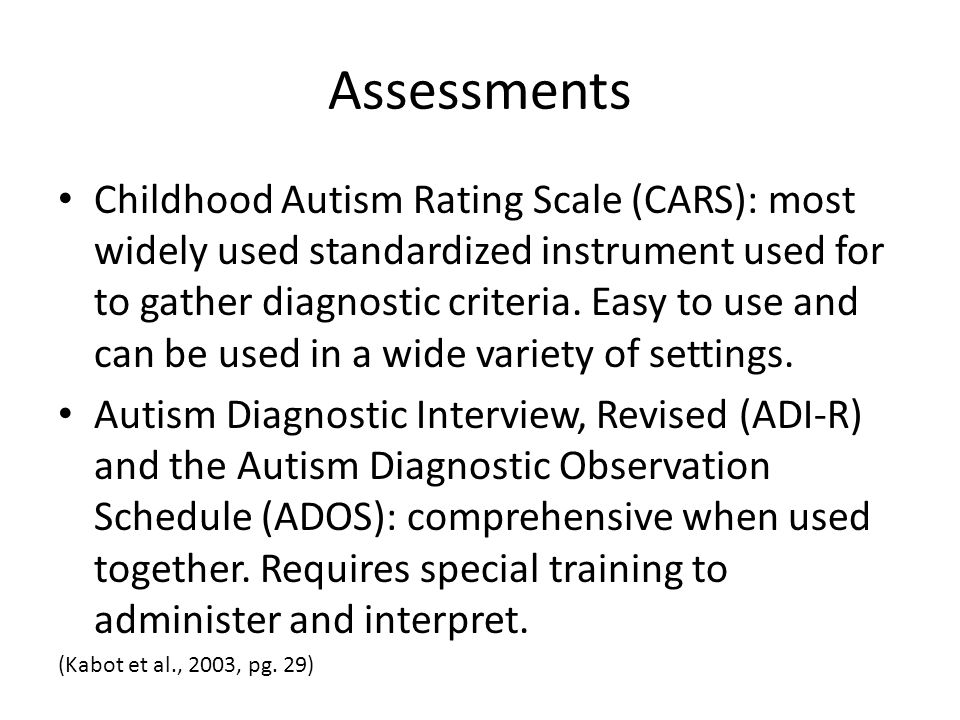 Assessments

• Childhood Autism Rating Scale (CARS): most widely used standardized instrument used for to gather diagnostic criteria. Easy to use and can be used in a wide variety of settings.

• Autism Diagnostic Interview, Revised (ADI-R) and the Autism Diagnostic Observation Schedule (ADOS): comprehensive when used together. Requires special training to administer and interpret.

(Kabot et al., 2003, pg. 29)